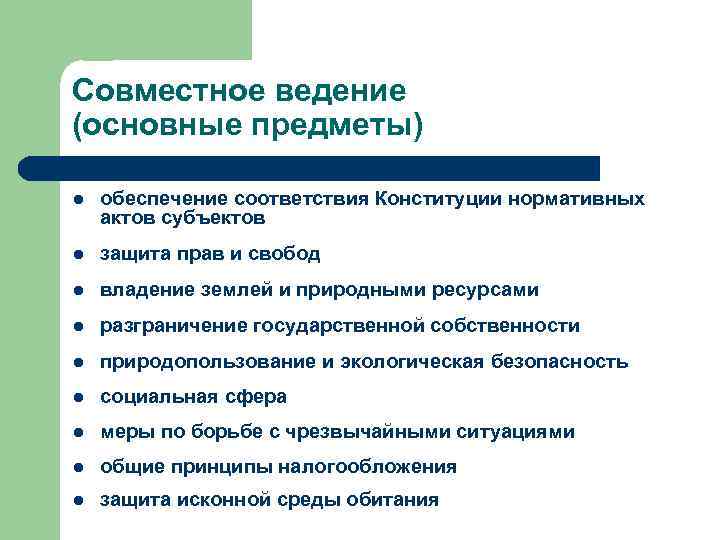 Совместное ведение (основные предметы)

- обеспечение соответствия Конституции нормативных актов субъектов
- защита прав и свобод
- владение землей и природными ресурсами
- разграничение государственной собственности
- природопользование и экологическая безопасность
- социальная сфера
- меры по борьбе с чрезвычайными ситуациями
- общие принципы налогообложения
- защита исконной среды обитания